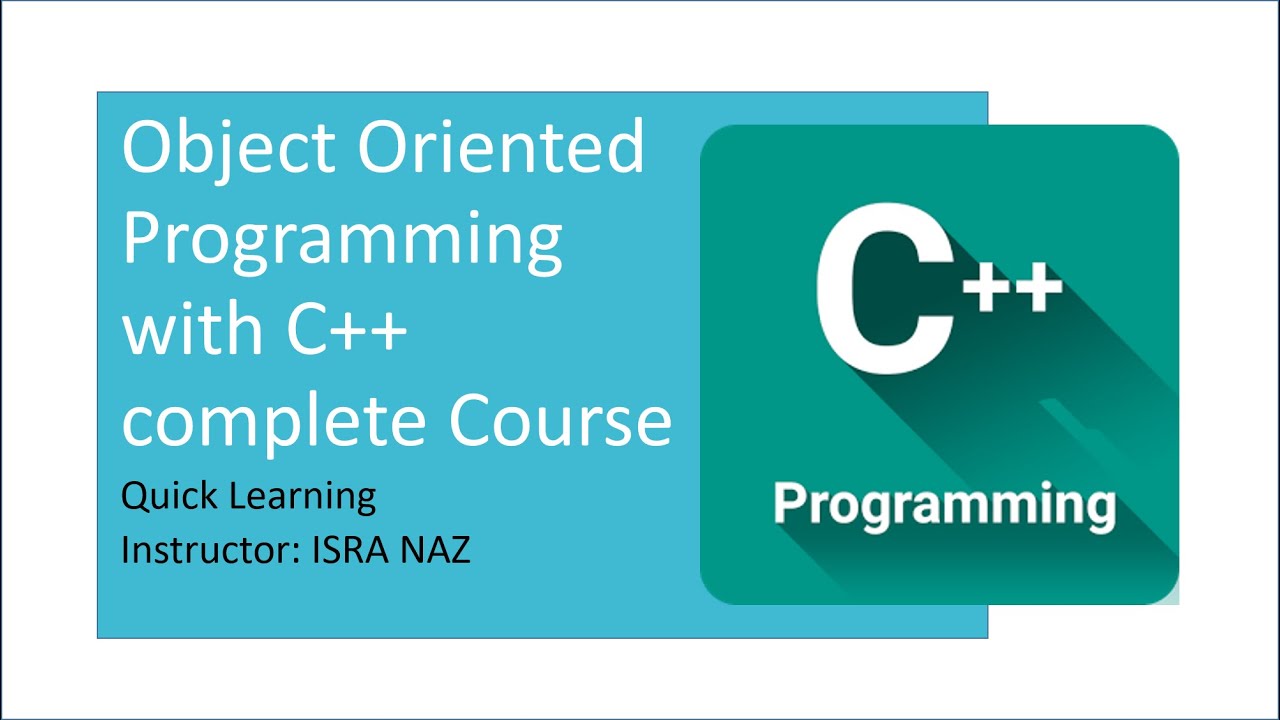 Object Oriented Programming with C++ complete Course

Quick Learning
Instructor: ISRA NAZ

C++

Programming